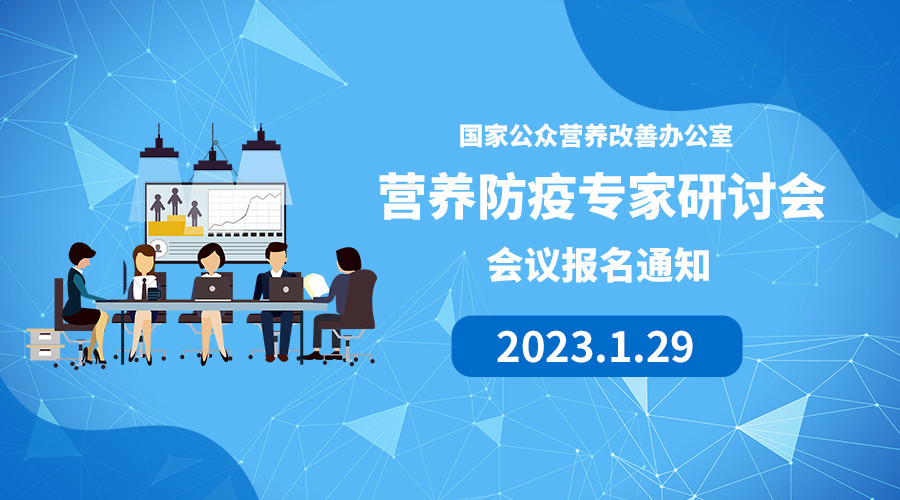 国家公众营养改善办公室

营养防疫专家研讨会

会议报名通知

2023.1.29